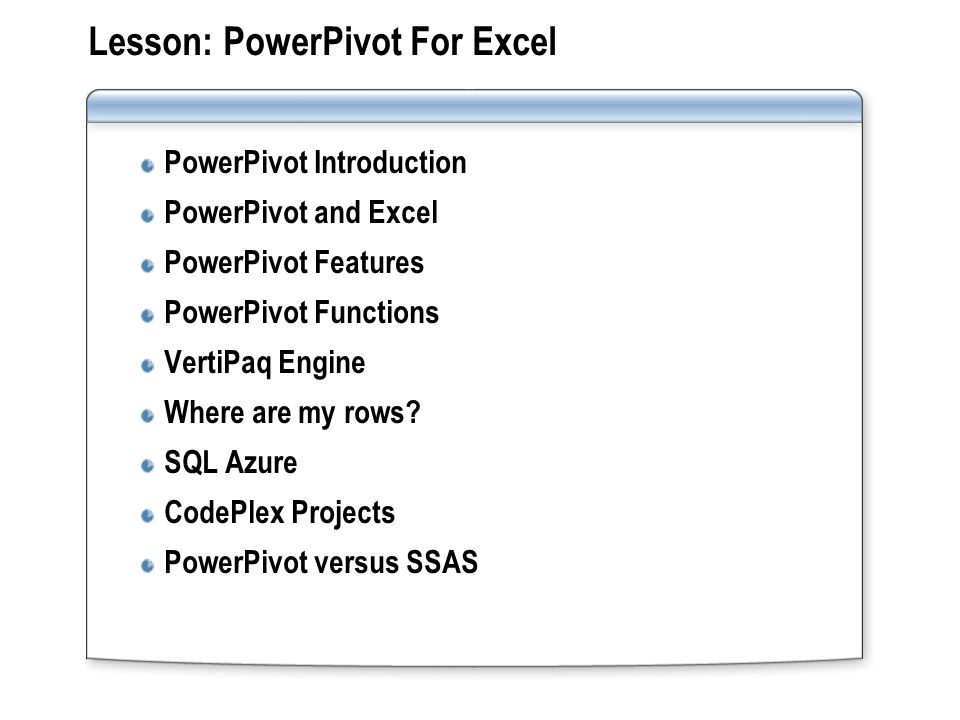 Lesson: PowerPivot For Excel

- PowerPivot Introduction
- PowerPivot and Excel
- PowerPivot Features
- PowerPivot Functions
- VertiPaq Engine
- Where are my rows?
- SQL Azure
- CodePlex Projects
- PowerPivot versus SSAS